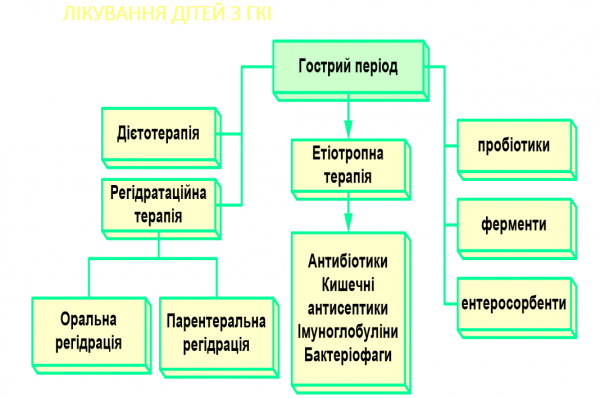 ЛІКУВАННЯ ДІТЕЙ З ГКІ

Гострий період

Дієтотерапія

Регідратаційна терапія

Оральна регідрація

Парентеральна регідрація

Етіотропна терапія

Антибіотики
Кишечні антисептики
Імуноглобуліни
Бактеріофаги

пробіотики

ферменти

ентеросорбенти